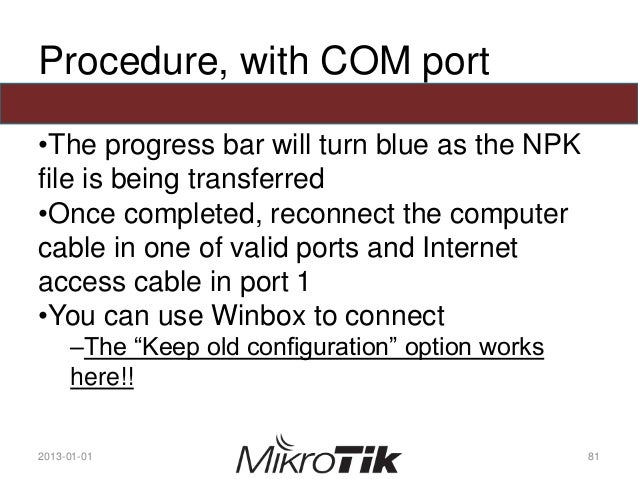 Procedure, with COM port

•The progress bar will turn blue as the NPK file is being transferred
•Once completed, reconnect the computer cable in one of valid ports and Internet access cable in port 1
•You can use Winbox to connect
–The “Keep old configuration” option works here!!

2013-01-01 MikroTik 81